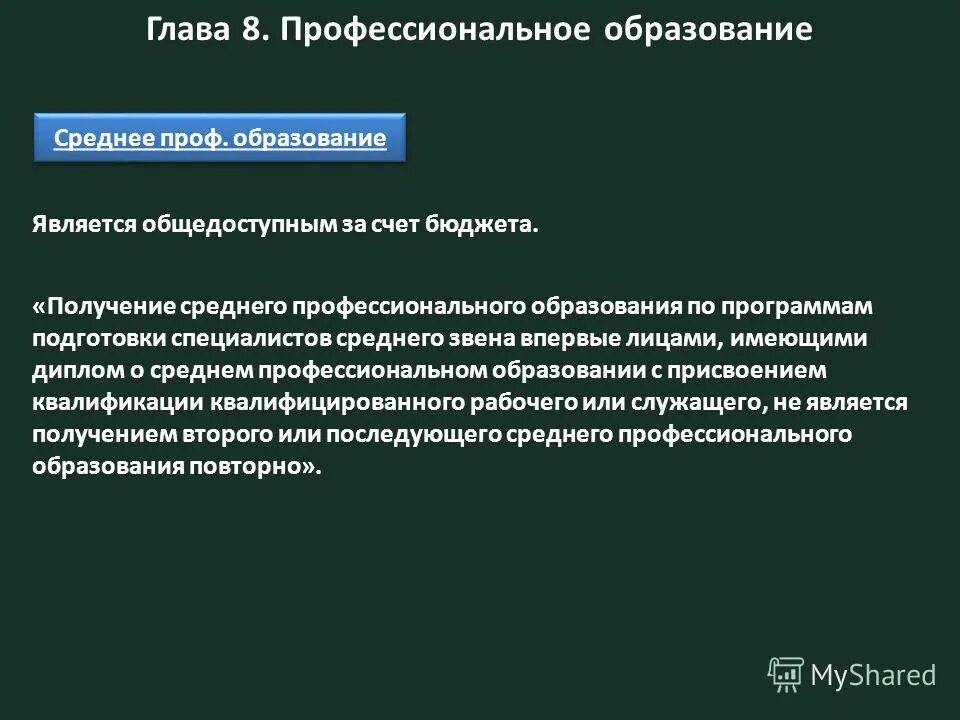 Глава 8. Профессиональное образование

Среднее проф. образование

Является общедоступным за счет бюджета.

«Получение среднего профессионального образования по программам подготовки специалистов среднего звена впервые лицами, имеющими диплом о среднем профессиональном образовании с присвоением квалификации квалифицированного рабочего или служащего, не является получением второго или последующего среднего профессионального образования повторно».

MyShared